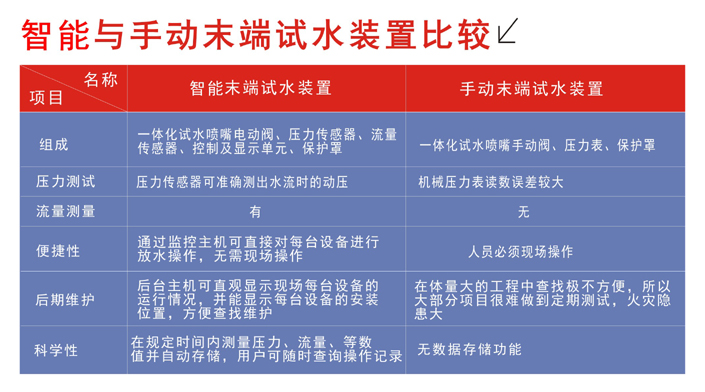 智能与手动末端试水装置比较

| 名称 项目 | 智能末端试水装置 | 手动末端试水装置 |
|---|---|---|
| 组成 | 一体化试水喷嘴电动阀、压力传感器、流量传感器、控制及显示单元、保护罩 | 一体化试水喷嘴手动阀、压力表、保护罩 |
| 压力测试 | 压力传感器可准确测出水流时的动压 | 机械压力表读数误差较大 |
| 流量测量 | 有 | 无 |
| 便捷性 | 通过监控主机可直接对每台设备进行放水操作，无需现场操作 | 人员必须现场操作 |
| 后期维护 | 后台主机可直观显示现场每台设备的运行情况，并能显示每台设备的安装位置，方便查找维护 | 在体量大的工程中查找极不方便，所以大部分项目很难做到定期测试，火灾隐患大 |
| 科学性 | 在规定时间内测量压力、流量、等数值并自动存储，用户可随时查询操作记录 | 无数据存储功能 |